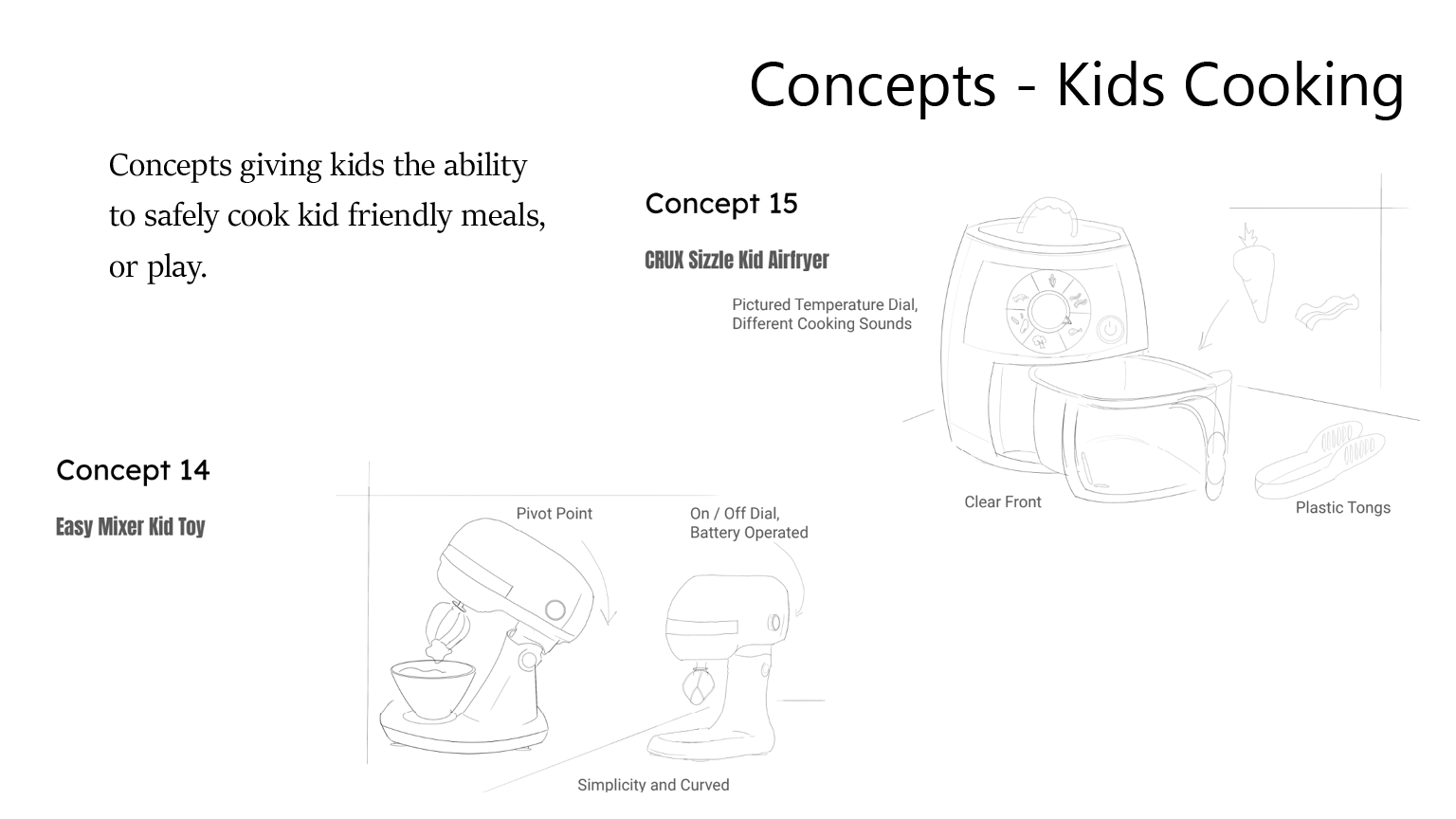 Concepts - Kids Cooking

Concepts giving kids the ability to safely cook kid friendly meals, or play.

Concept 15

CRUX Sizzle Kid Airfryer

Pictured Temperature Dial, Different Cooking Sounds

Clear Front

Plastic Tongs

Concept 14

Easy Mixer Kid Toy

Pivot Point

On / Off Dial, Battery Operated

Simplicity and Curved